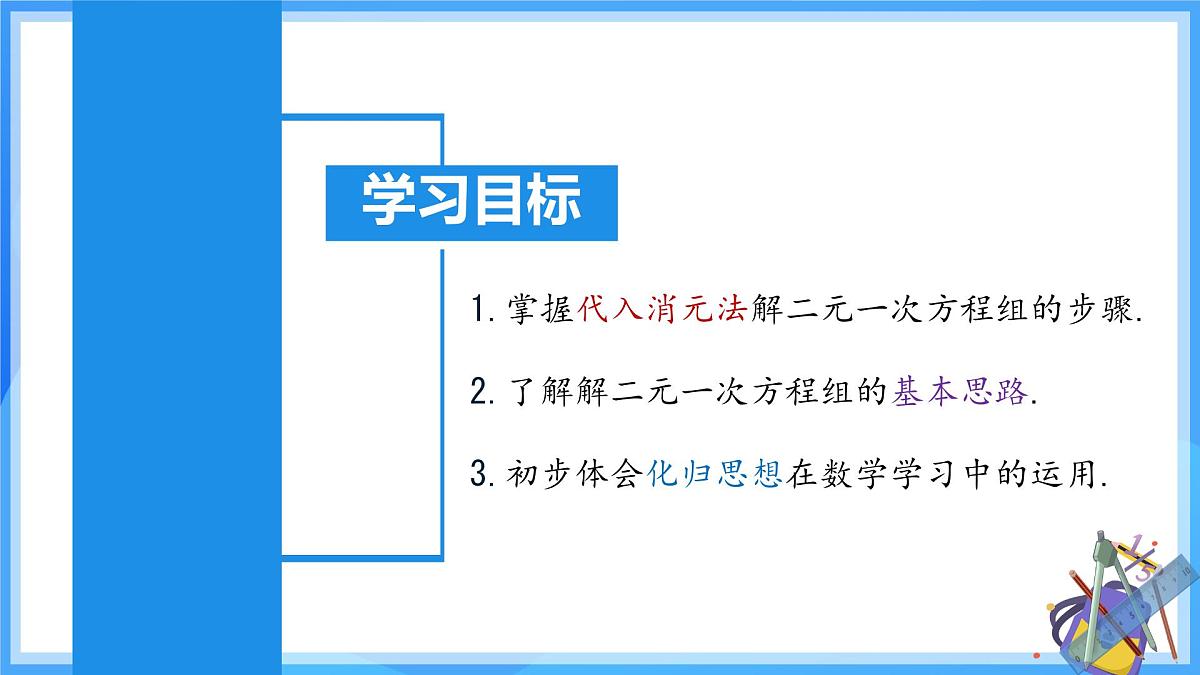 学习目标

1. 掌握代入消元法解二元一次方程组的步骤.

2. 了解解二元一次方程组的基本思路.

3. 初步体会化归思想在数学学习中的运用.